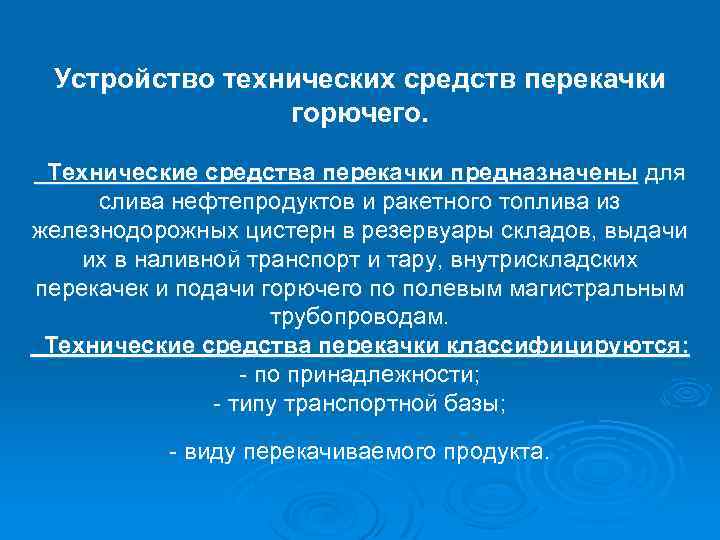 Устройство технических средств перекачки горючего.

Технические средства перекачки предназначены для слива нефтепродуктов и ракетного топлива из железнодорожных цистерн в резервуары складов, выдачи их в наливной транспорт и тару, внутрискладских перекачек и подачи горючего по полевым магистральным трубопроводам.

Технические средства перекачки классифицируются:
- по принадлежности;
- типу транспортной базы;

- виду перекачиваемого продукта.